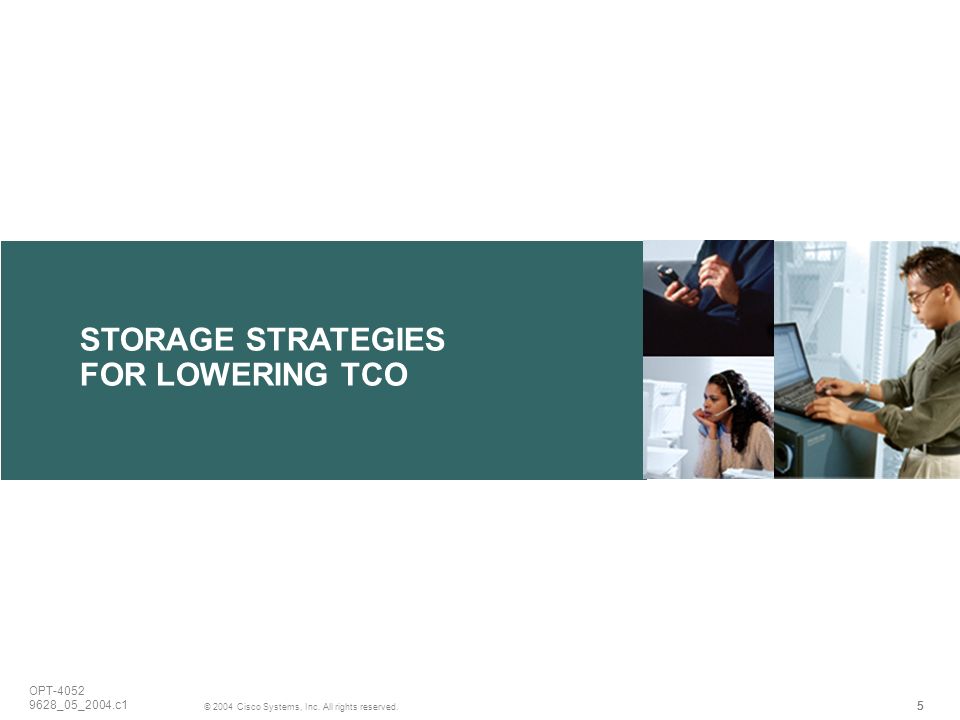 STORAGE STRATEGIES
FOR LOWERING TCO

OPT-4052
9628_05_2004.c1

© 2004 Cisco Systems, Inc. All rights reserved.

5